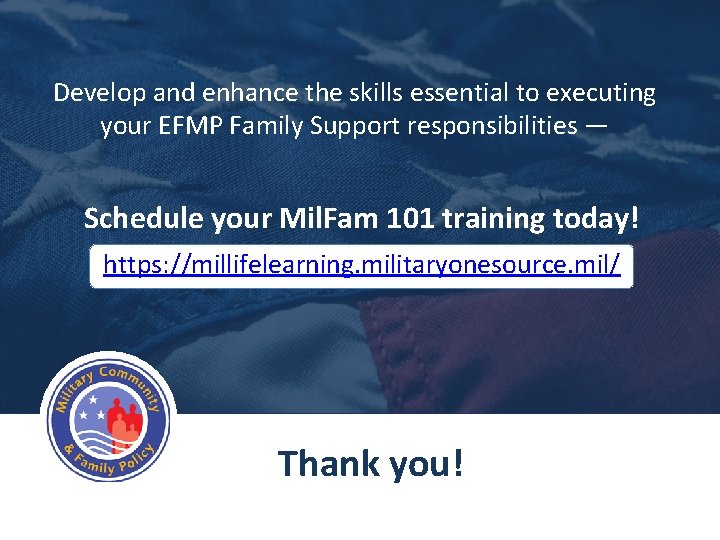 Develop and enhance the skills essential to executing your EFMP Family Support responsibilities —

Schedule your MilFam 101 training today!

https://millifelearning.militaryonesource.mil/

Military Community & Family Policy

Thank you!